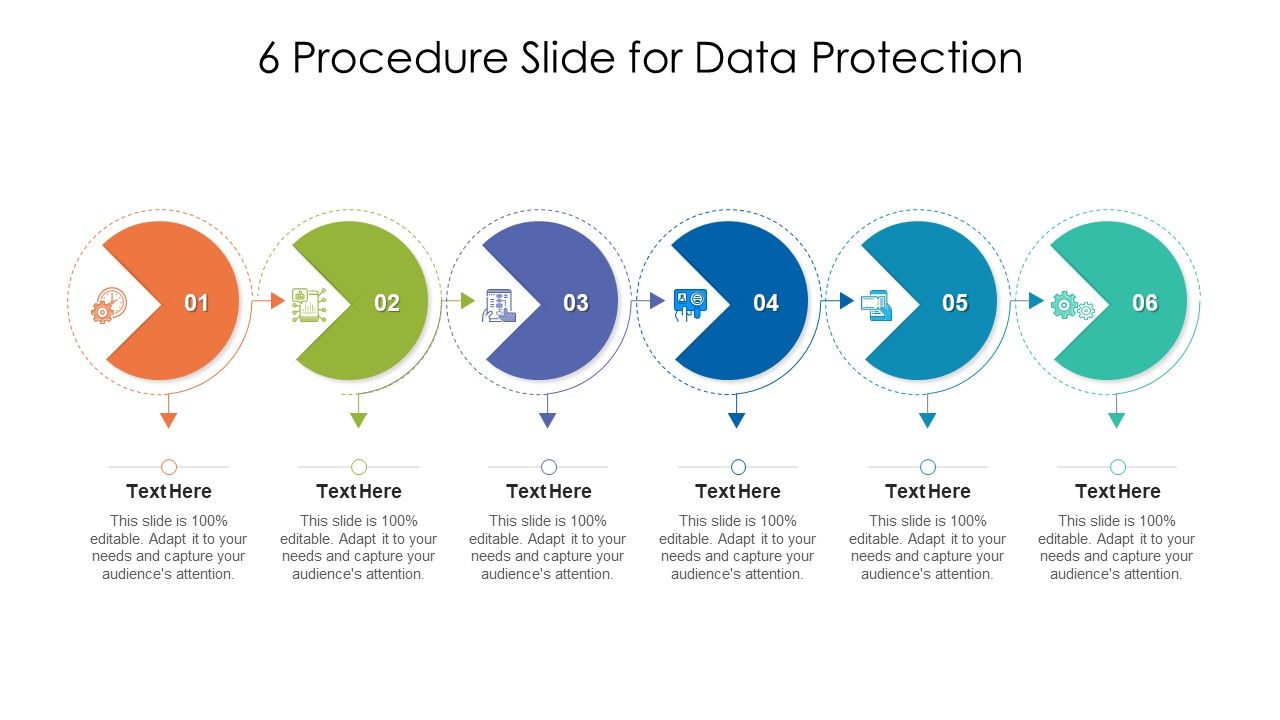 6 Procedure Slide for Data Protection

01

02

03

04

05

06

Text Here
This slide is 100% editable. Adapt it to your needs and capture your audience's attention.

Text Here
This slide is 100% editable. Adapt it to your needs and capture your audience's attention.

Text Here
This slide is 100% editable. Adapt it to your needs and capture your audience's attention.

Text Here
This slide is 100% editable. Adapt it to your needs and capture your audience's attention.

Text Here
This slide is 100% editable. Adapt it to your needs and capture your audience's attention.

Text Here
This slide is 100% editable. Adapt it to your needs and capture your audience's attention.